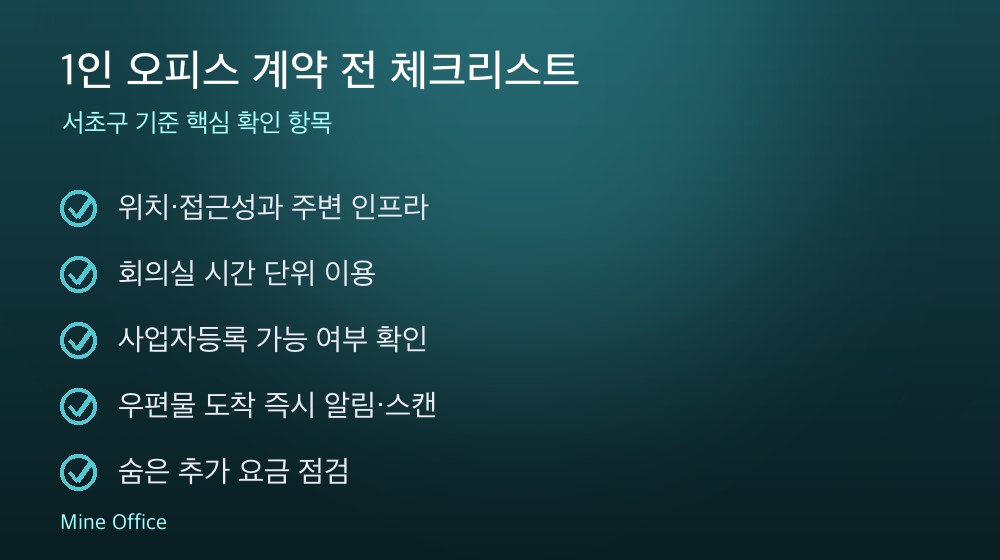 1인 오피스 계약 전 체크리스트

서초구 기준 핵심 확인 항목

위치·접근성과 주변 인프라

회의실 시간 단위 이용

사업자등록 가능 여부 확인

우편물 도착 즉시 알림·스캔

숨은 추가 요금 점검

Mine Office